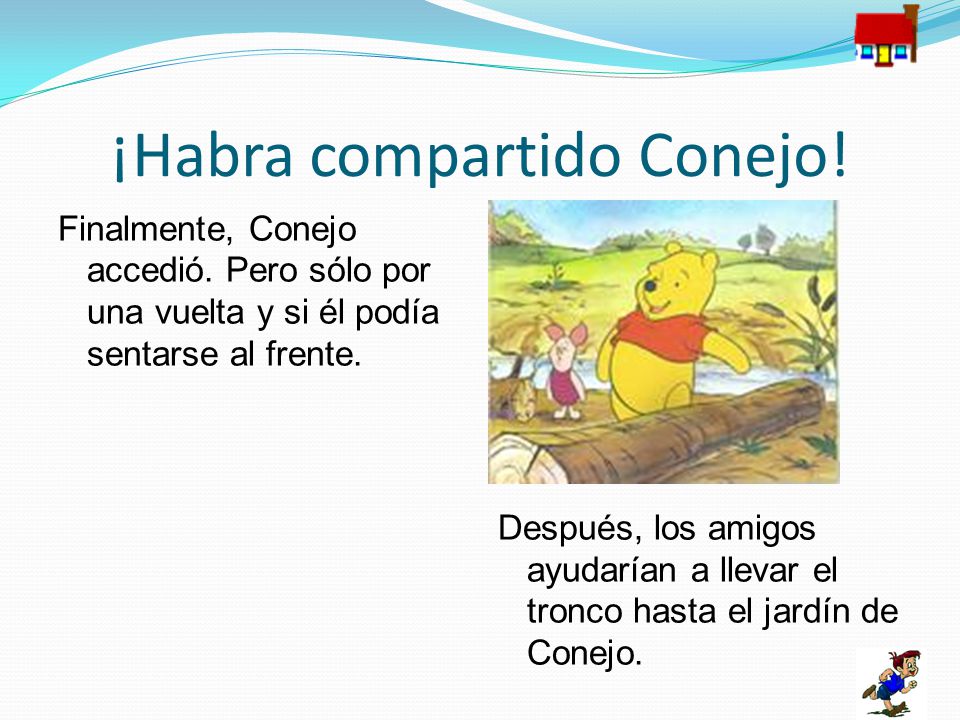 ¡Habra compartido Conejo!

Finalmente, Conejo accedió. Pero sólo por una vuelta y si él podía sentarse al frente.

Después, los amigos ayudarían a llevar el tronco hasta el jardín de Conejo.